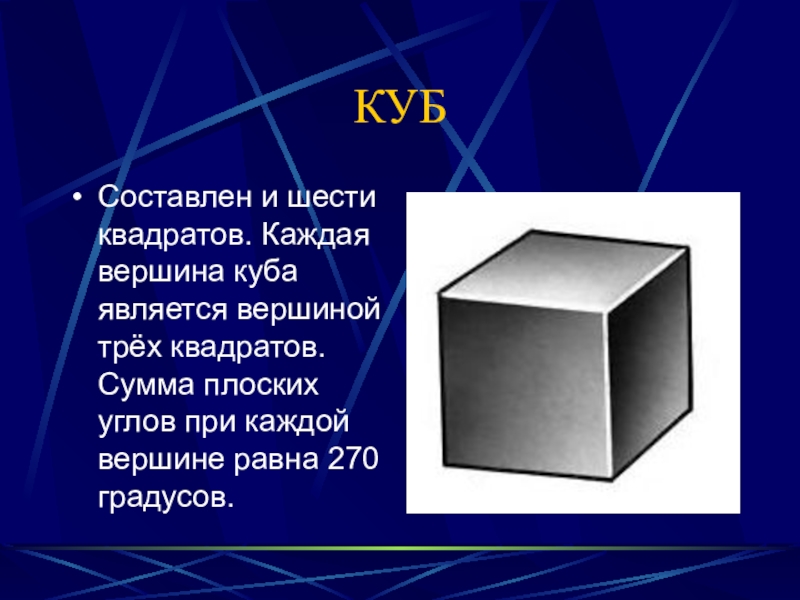 КУБ

• Составлен и шести квадратов. Каждая вершина куба является вершиной трёх квадратов. Сумма плоских углов при каждой вершине равна 270 градусов.